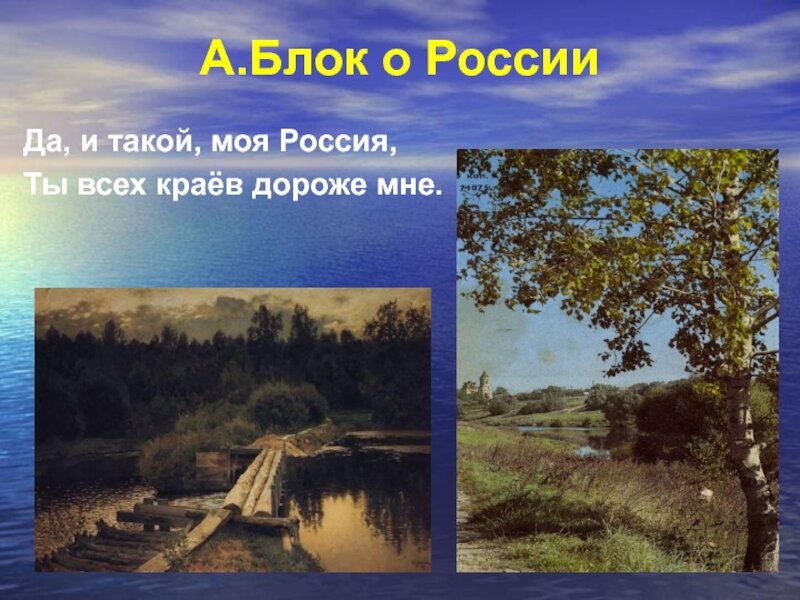 А.Блок о России

Да, и такой, моя Россия,
Ты всех краёв дороже мне.